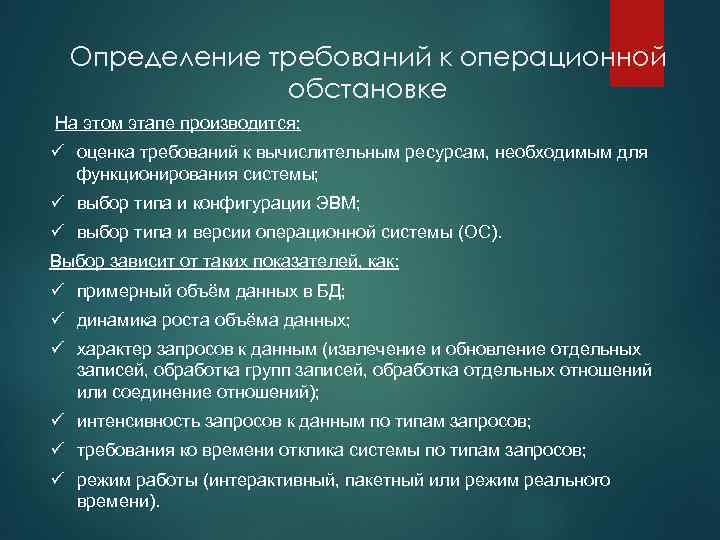 Определение требований к операционной обстановке

На этом этапе производится:

✓ оценка требований к вычислительным ресурсам, необходимым для функционирования системы;

✓ выбор типа и конфигурации ЭВМ;

✓ выбор типа и версии операционной системы (ОС).

Выбор зависит от таких показателей, как:

✓ примерный объём данных в БД;

✓ динамика роста объёма данных;

✓ характер запросов к данным (извлечение и обновление отдельных записей, обработка групп записей, обработка отдельных отношений или соединение отношений);

✓ интенсивность запросов к данным по типам запросов;

✓ требования ко времени отклика системы по типам запросов;

✓ режим работы (интерактивный, пакетный или режим реального времени).